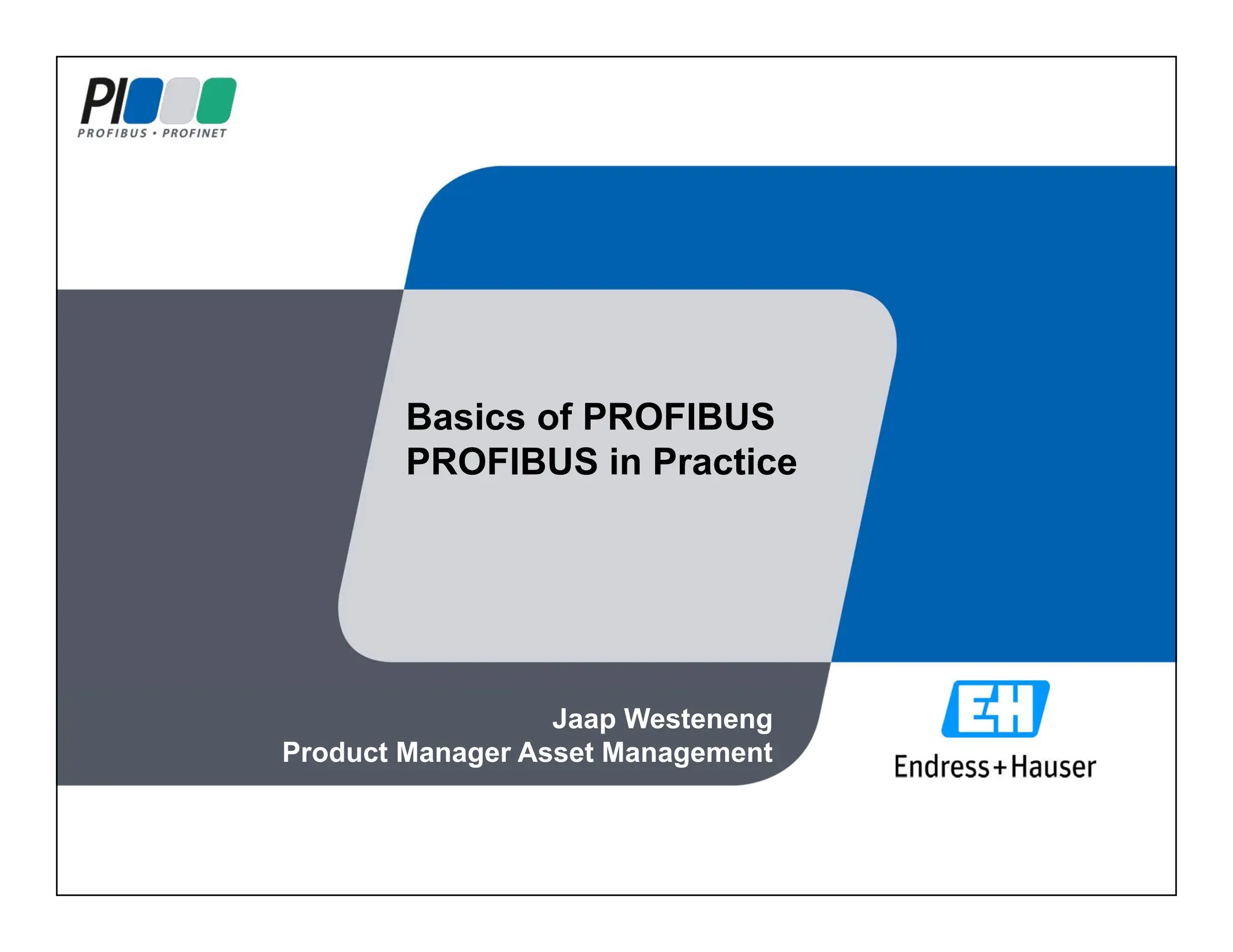 PI
PROFIBUS • PROFINET

Basics of PROFIBUS
PROFIBUS in Practice

Jaap Westeneng
Product Manager Asset Management

EH
Endress+Hauser